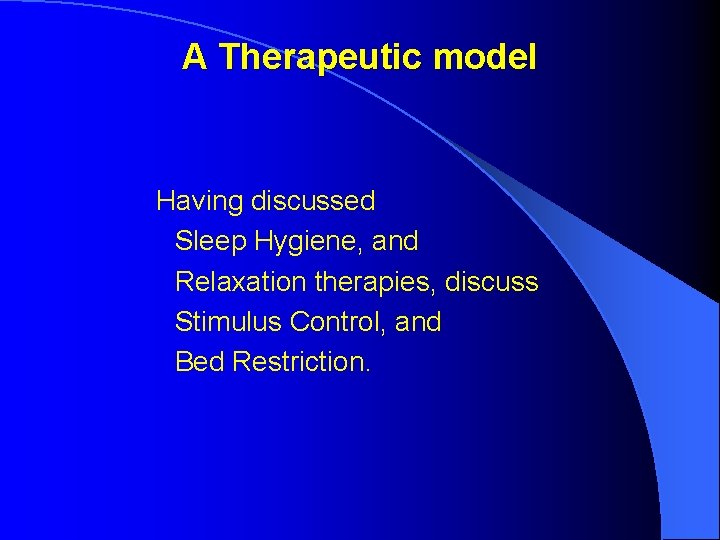 A Therapeutic model

Having discussed
Sleep Hygiene, and
Relaxation therapies, discuss
Stimulus Control, and
Bed Restriction.